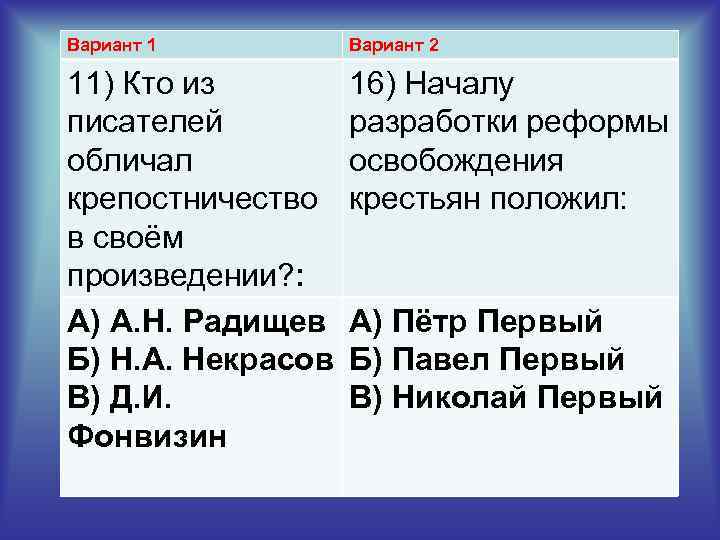 | Вариант 1 | Вариант 2 |
|---|---|
| 11) Кто из писателей обличал крепостничество в своём произведении?: | 16) Началу разработки реформы освобождения крестьян положил: |
| А) А.Н. Радищев Б) Н.А. Некрасов В) Д.И. Фонвизин | А) Пётр Первый Б) Павел Первый В) Николай Первый |